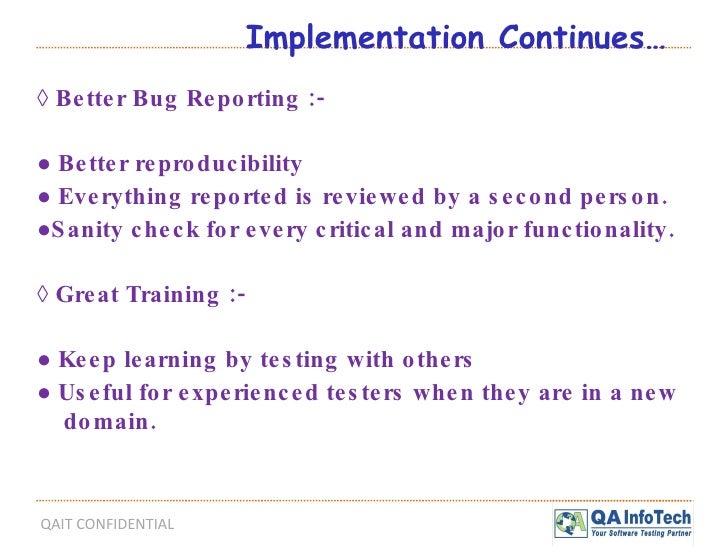 Implementation Continues…

◊ Better Bug Reporting :-

• Better reproducibility
• Everything reported is reviewed by a second person.
• Sanity check for every critical and major functionality.

◊ Great Training :-

• Keep learning by testing with others
• Useful for experienced testers when they are in a new domain.

QAIT CONFIDENTIAL

QA InfoTech
Your Software Testing Partner